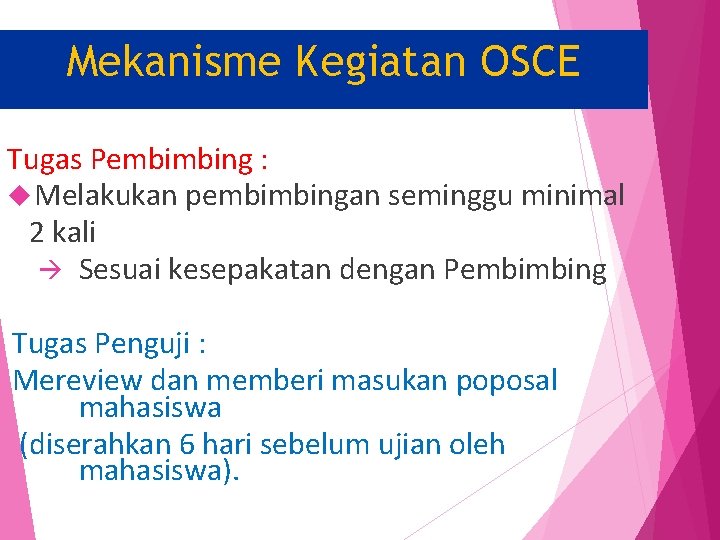 Mekanisme Kegiatan OSCE

Tugas Pembimbing :

◆Melakukan pembimbingan seminggu minimal 2 kali

→ Sesuai kesepakatan dengan Pembimbing

Tugas Penguji :

Mereview dan memberi masukan poposal mahasiswa

(diserahkan 6 hari sebelum ujian oleh mahasiswa).